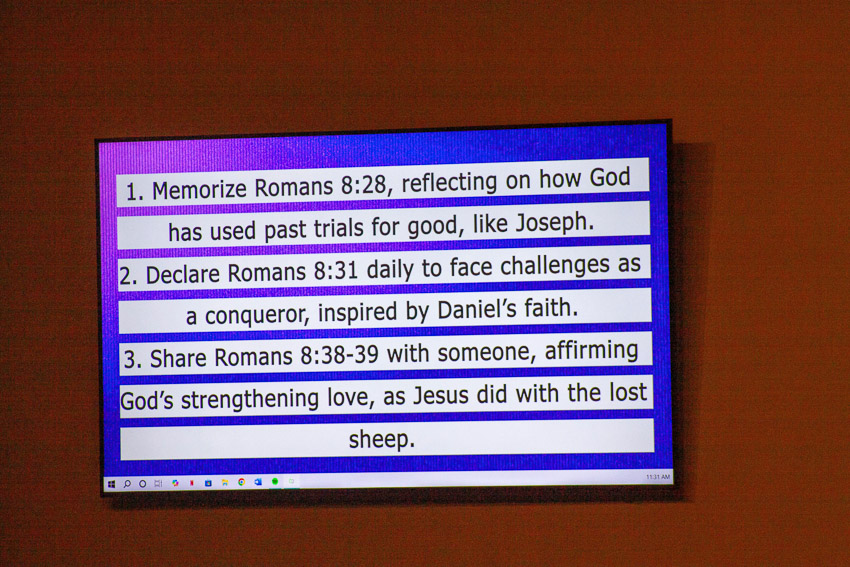 1. Memorize Romans 8:28, reflecting on how God has used past trials for good, like Joseph.

2. Declare Romans 8:31 daily to face challenges as a conqueror, inspired by Daniel's faith.

3. Share Romans 8:38-39 with someone, affirming God's strengthening love, as Jesus did with the lost sheep.

11:31 AM